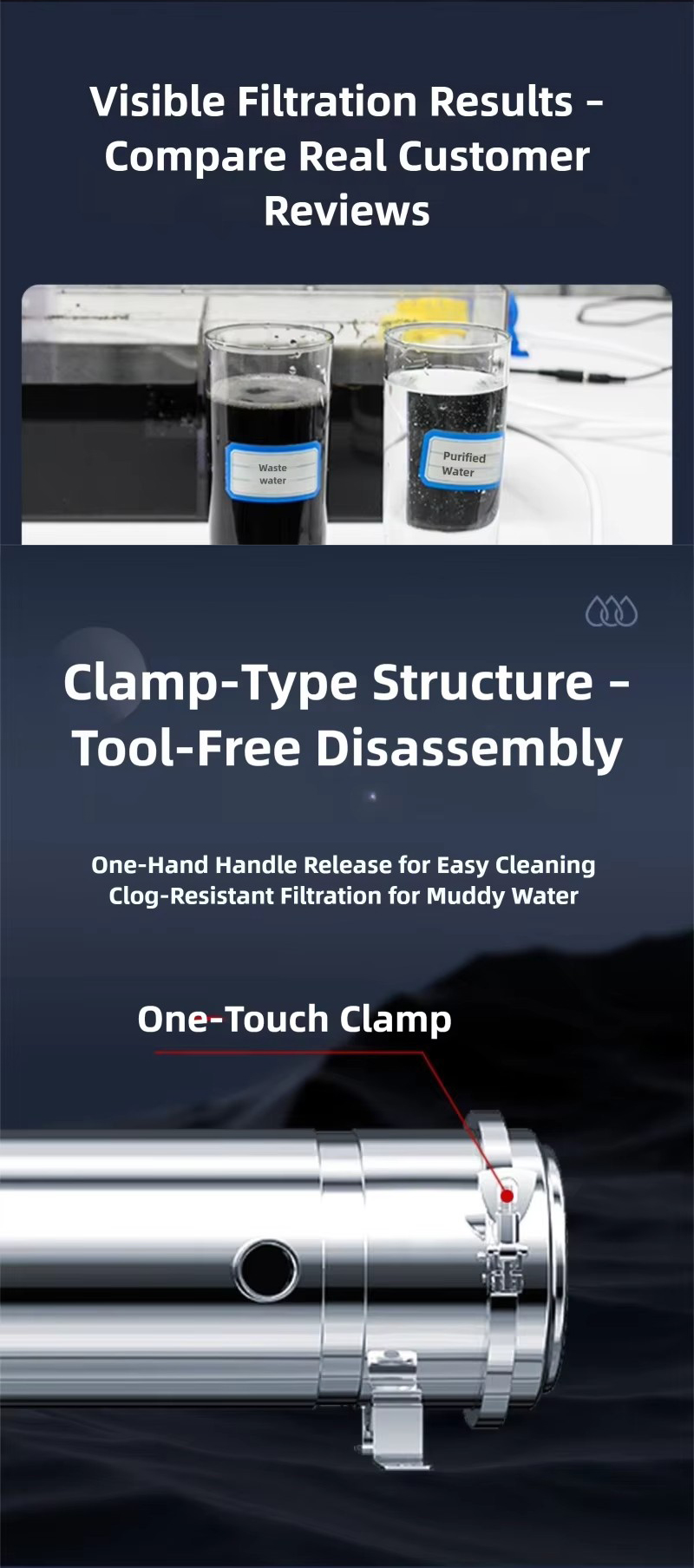 Visible Filtration Results - Compare Real Customer Reviews

Waste water

Purified Water

Clamp-Type Structure - Tool-Free Disassembly

One-Hand Handle Release for Easy Cleaning
Clog-Resistant Filtration for Muddy Water

One-Touch Clamp